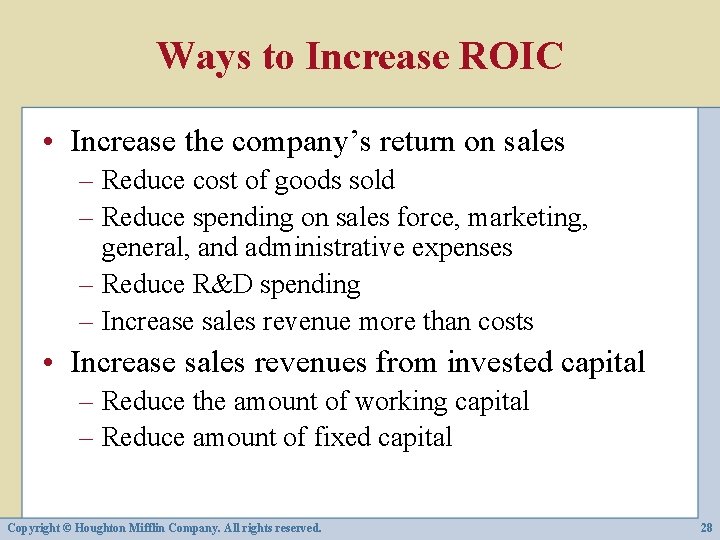 Ways to Increase ROIC

• Increase the company’s return on sales
– Reduce cost of goods sold
– Reduce spending on sales force, marketing, general, and administrative expenses
– Reduce R&D spending
– Increase sales revenue more than costs
• Increase sales revenues from invested capital
– Reduce the amount of working capital
– Reduce amount of fixed capital

Copyright © Houghton Mifflin Company. All rights reserved.

28